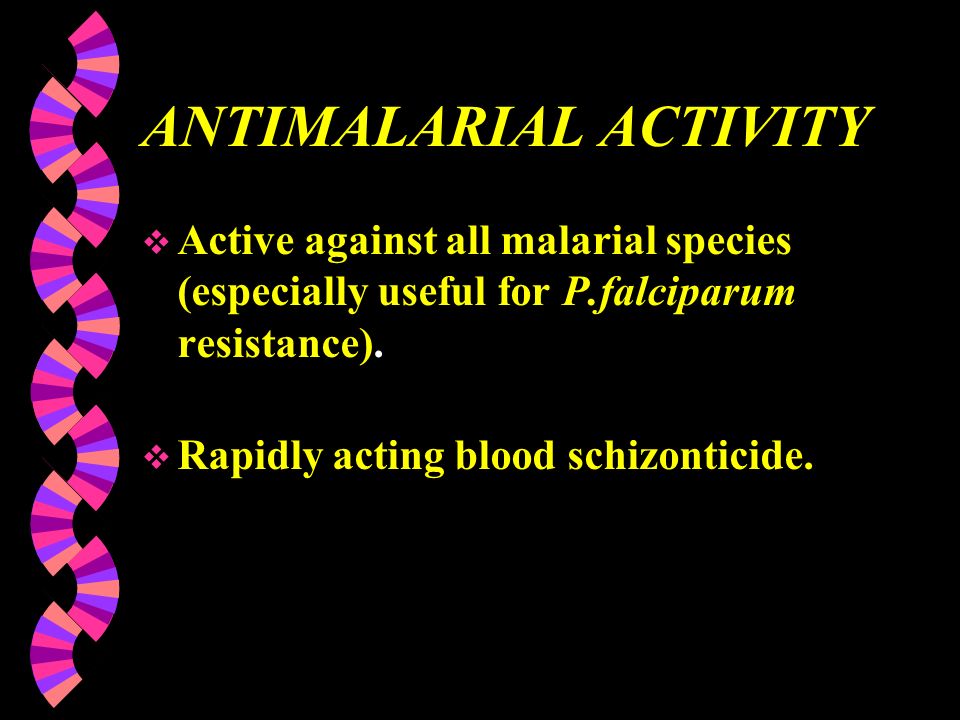 ANTIMALARIAL ACTIVITY

❖ Active against all malarial species (especially useful for P.falciparum resistance).

❖ Rapidly acting blood schizonticide.